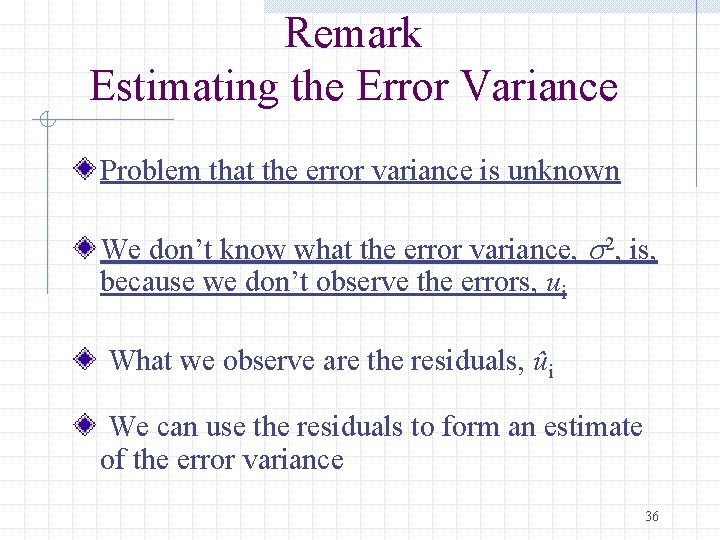 Remark
Estimating the Error Variance

Problem that the error variance is unknown

We don't know what the error variance, $\sigma^2$, is, because we don't observe the errors, $u_i$

What we observe are the residuals, $\hat{u}_i$

We can use the residuals to form an estimate of the error variance

36